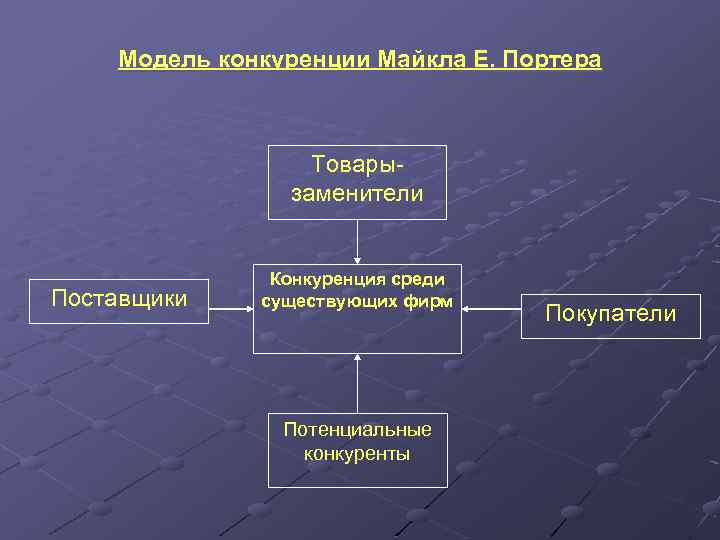 Модель конкуренции Майкла Е. Портера

Товары-заменители

Поставщики

Конкуренция среди существующих фирм

Покупатели

Потенциальные конкуренты